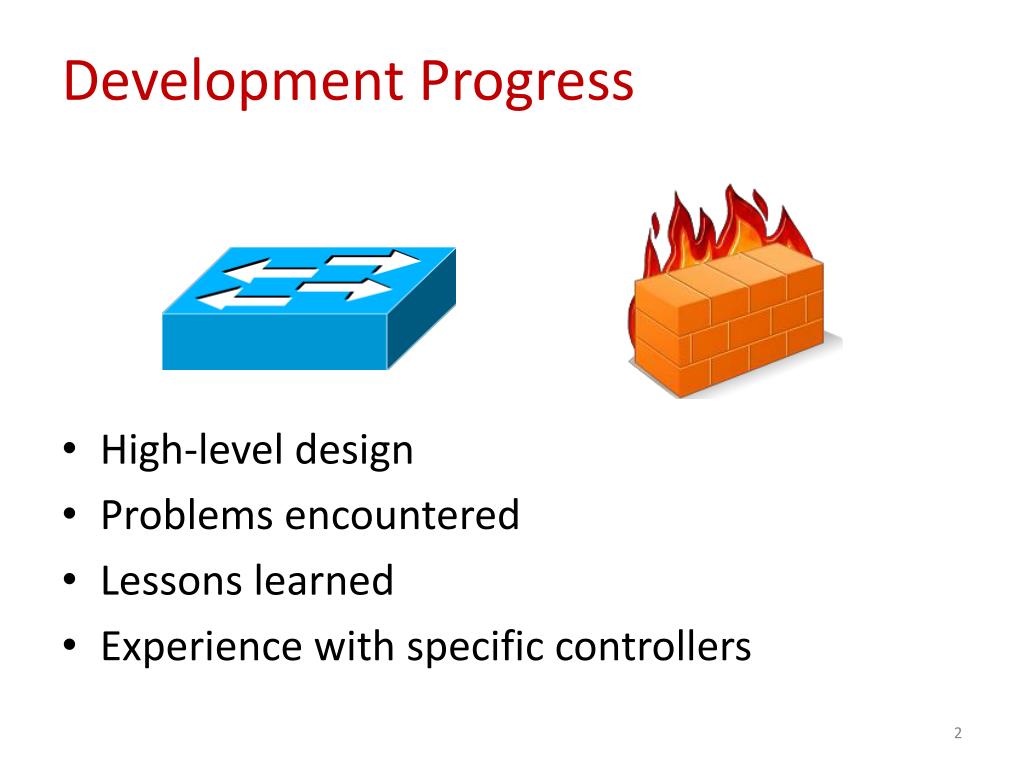 Development Progress

• High-level design
• Problems encountered
• Lessons learned
• Experience with specific controllers

2